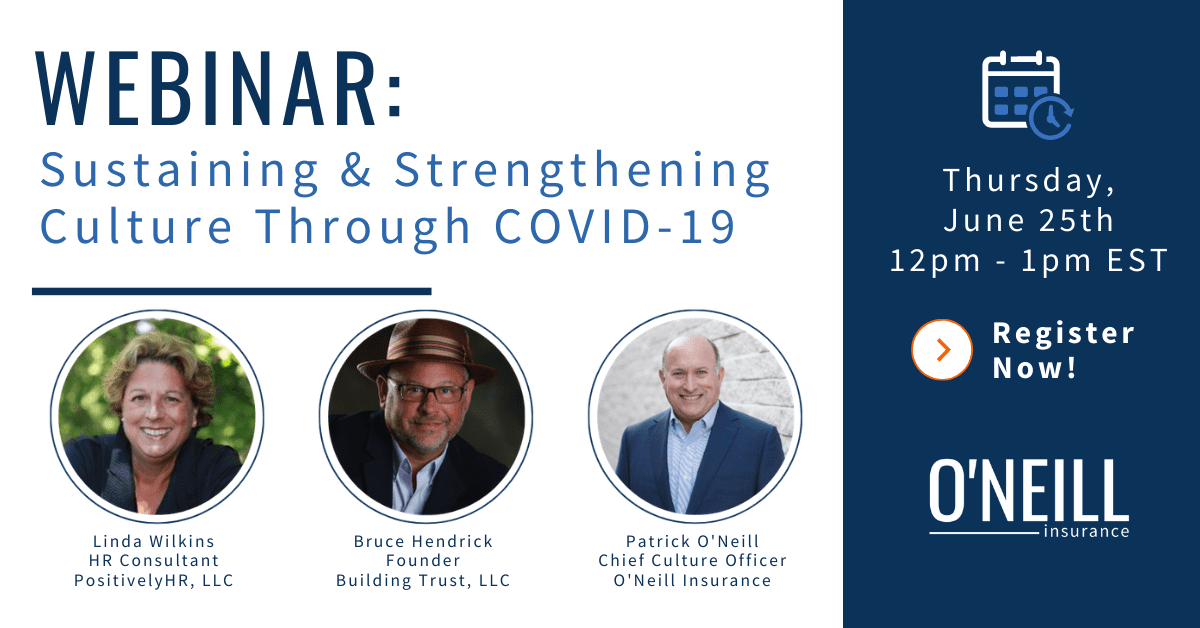 WEBINAR:
Sustaining & Strengthening Culture Through COVID-19

Linda Wilkins
HR Consultant
PositivelyHR, LLC

Bruce Hendrick
Founder
Building Trust, LLC

Patrick O'Neill
Chief Culture Officer
O'Neill Insurance

Thursday,
June 25th
12pm - 1pm EST

Register Now!

O'NEILL
insurance